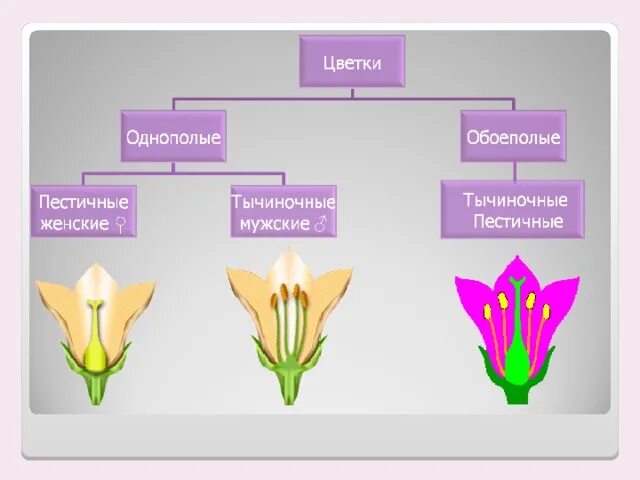 Цветки

Однополые

Обоеполые

Пестичные женские ♀

Тычиночные мужские ♂

Тычиночные Пестичные